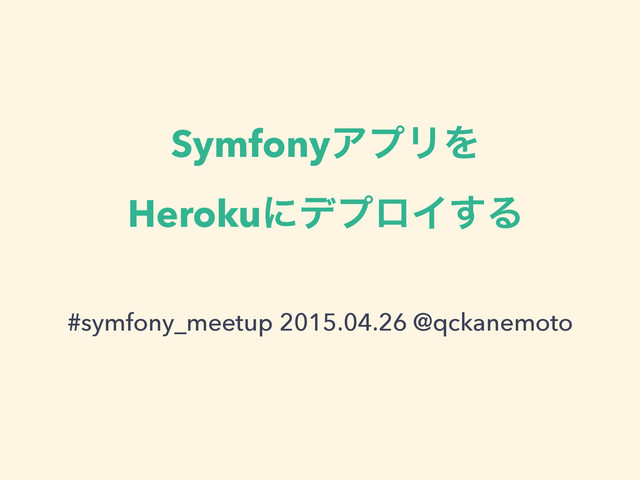 Symfonyアプリを
Herokuにデプロイする

#symfony_meetup 2015.04.26 @qckanemoto